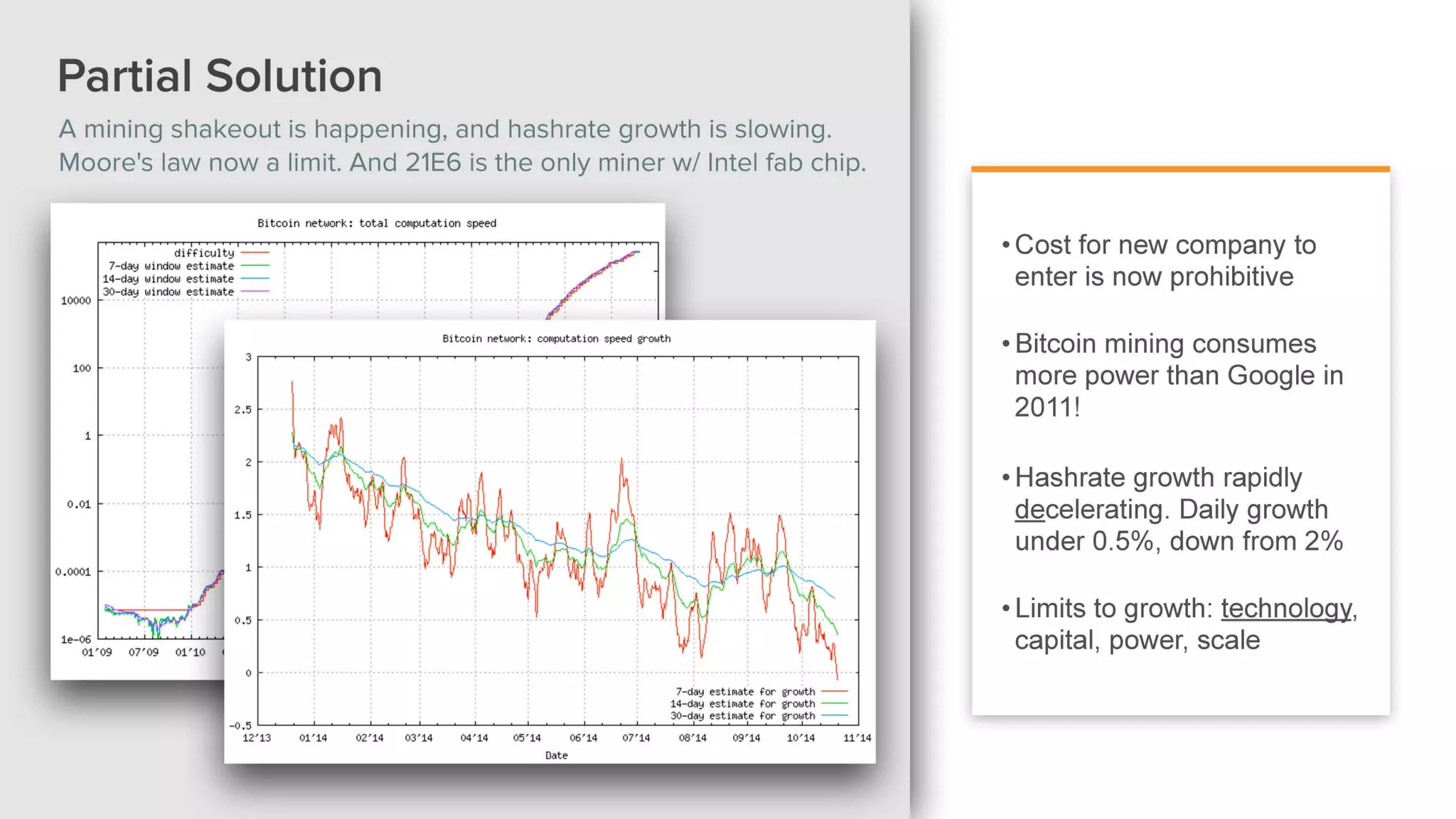 Partial Solution

A mining shakeout is happening, and hashrate growth is slowing. Moore's law now a limit. And 21E6 is the only miner w/ Intel fab chip.

Bitcoin network: total computation speed

difficulty
7-day window estimate
14-day window estimate
30-day window estimate

10000
100
1
0.01
0.0001
1e-06
01'09 07'09 01'10

Bitcoin network: computation speed growth

3
2.5
2
1.5
1
0.5
0
-0.5

7-day estimate for growth
14-day estimate for growth
30-day estimate for growth

12'13 01'14 02'14 03'14 04'14 05'14 06'14 07'14 08'14 09'14 10'14 11'14
Date

• Cost for new company to enter is now prohibitive

• Bitcoin mining consumes more power than Google in 2011!

• Hashrate growth rapidly decelerating. Daily growth under 0.5%, down from 2%

• Limits to growth: technology, capital, power, scale